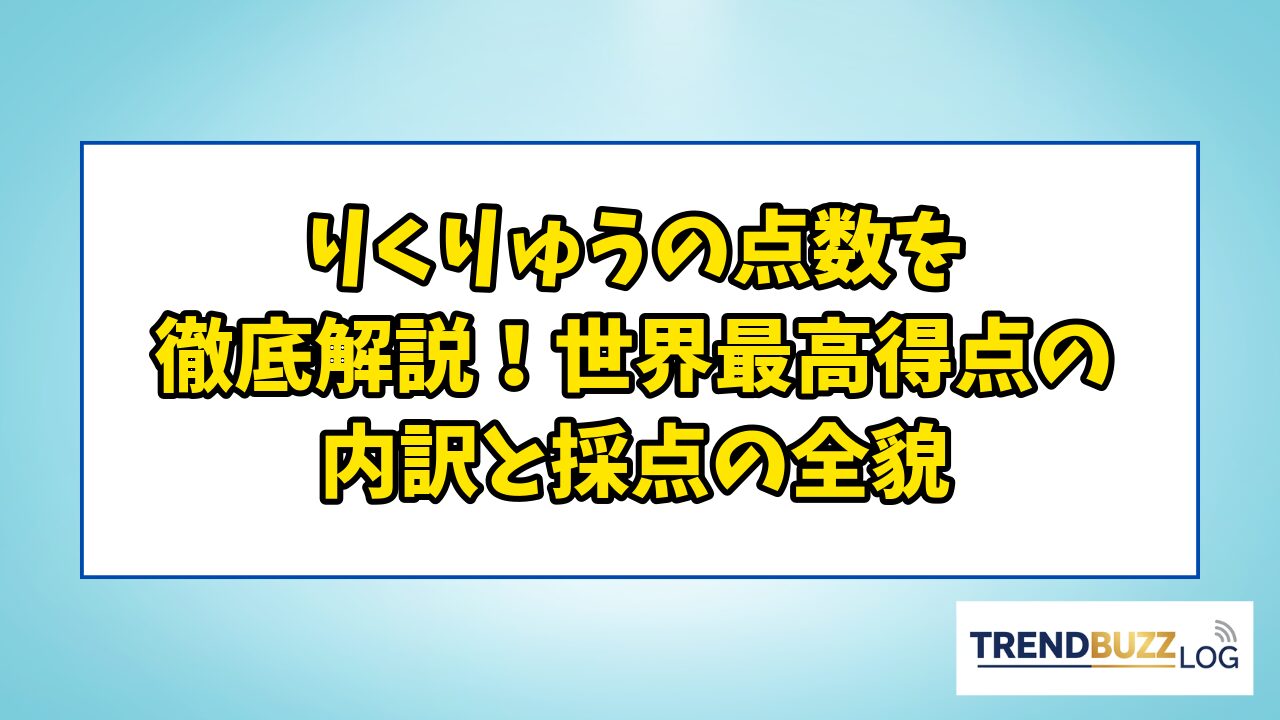 りくりゅうの点数を
徹底解説！世界最高得点の
内訳と採点の全貌

TRENDBUZZ LOG